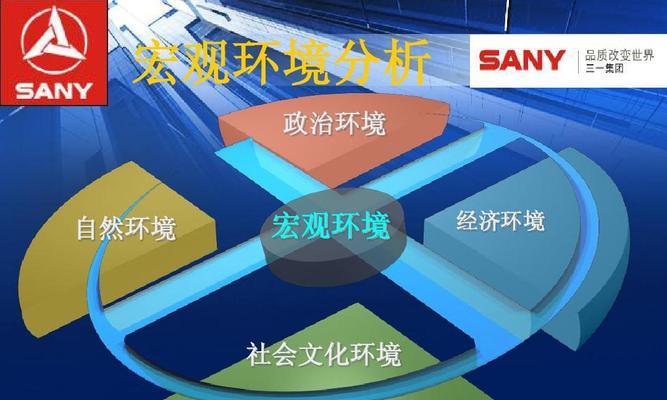 SANY

宏观环境分析

SANY 品质改变世界 三一集团

政治环境

自然环境

宏观环境

经济环境

社会文化环境